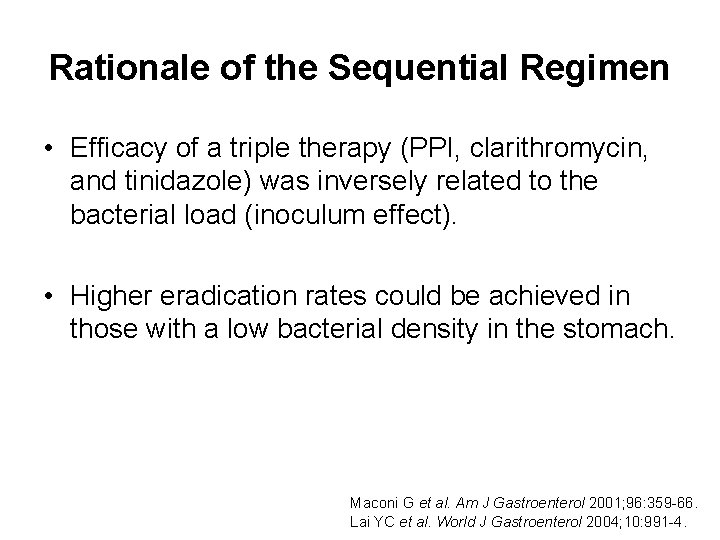 Rationale of the Sequential Regimen

• Efficacy of a triple therapy (PPI, clarithromycin, and tinidazole) was inversely related to the bacterial load (inoculum effect).

• Higher eradication rates could be achieved in those with a low bacterial density in the stomach.

Maconi G et al. Am J Gastroenterol 2001;96:359-66.
Lai YC et al. World J Gastroenterol 2004;10:991-4.